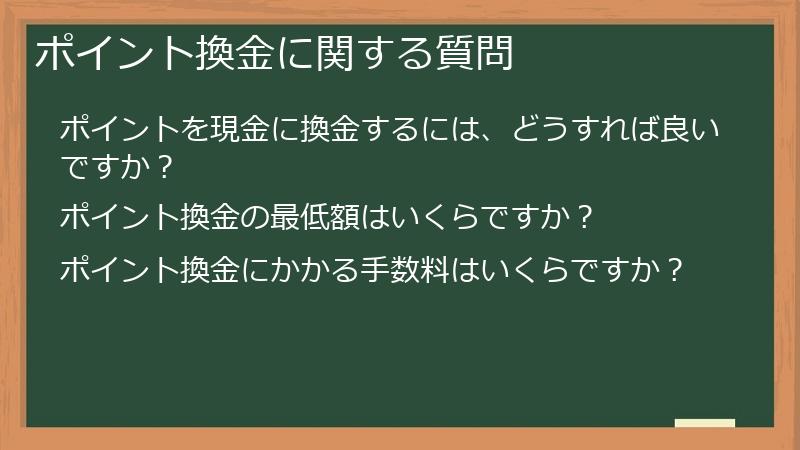 ポイント換金に関する質問

ポイントを現金に換金するには、どうすれば良いですか？

ポイント換金の最低額はいくらですか？

ポイント換金にかかる手数料はいくらですか？